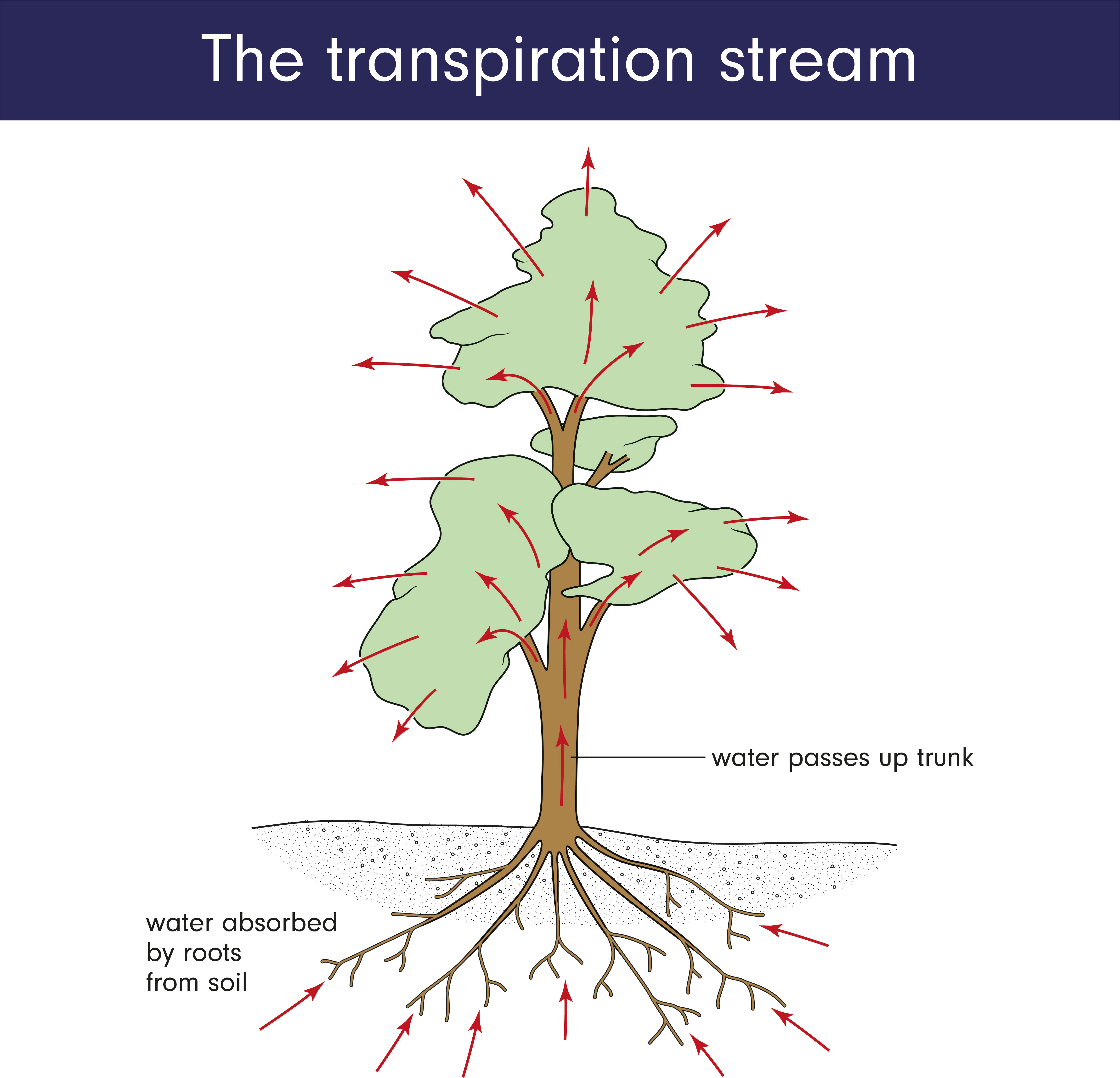 The transpiration stream

water passes up trunk

water absorbed by roots from soil